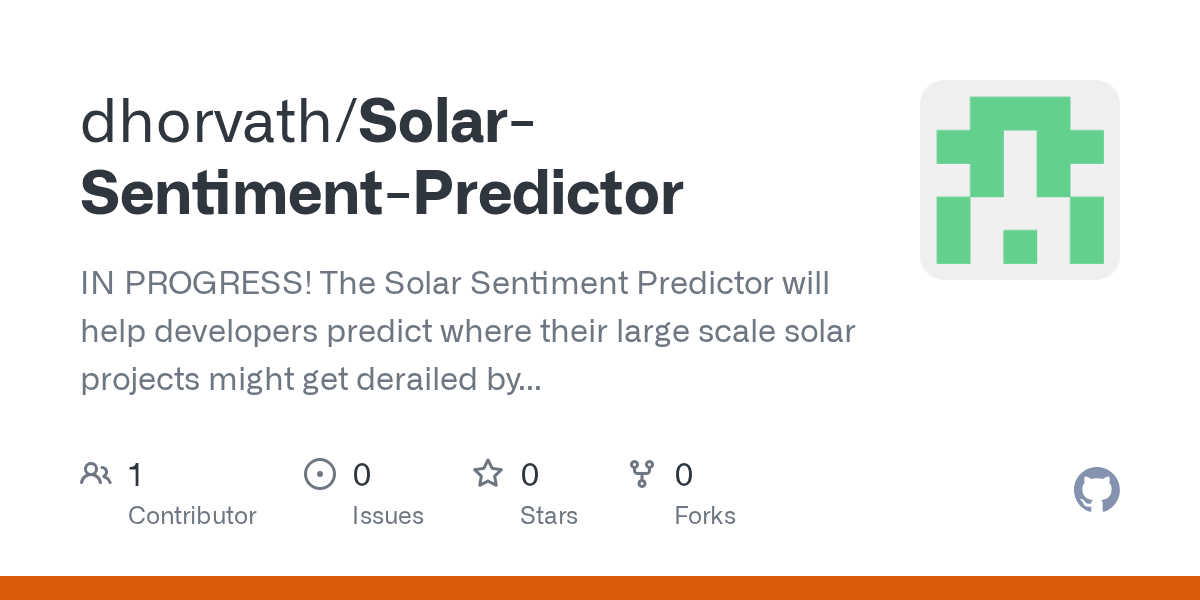 dhorvath/Solar-Sentiment-Predictor

IN PROGRESS! The Solar Sentiment Predictor will help developers predict where their large scale solar projects might get derailed by...

1
Contributor

0
Issues

0
Stars

0
Forks